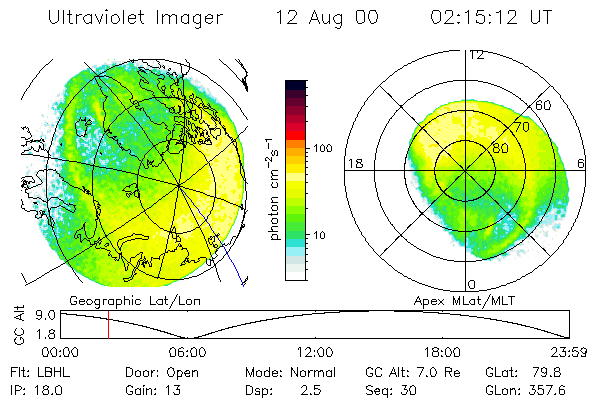 Ultraviolet Imager 12 Aug 00 02:15:12 UT

photon $cm^{-2}s^{-1}$

100

10

12

60

70

80

18

6

0

Geographic Lat/Lon

Apex MLat/MLT

GC Alt

9.0

1.8

00:00 06:00 12:00 18:00 23:59

Flt: LBHL Door: Open Mode: Normal GC Alt: 7.0 Re GLat: 79.8

IP: 18.0 Gain: 13 Dsp: 2.5 Seq: 30 GLon: 357.6